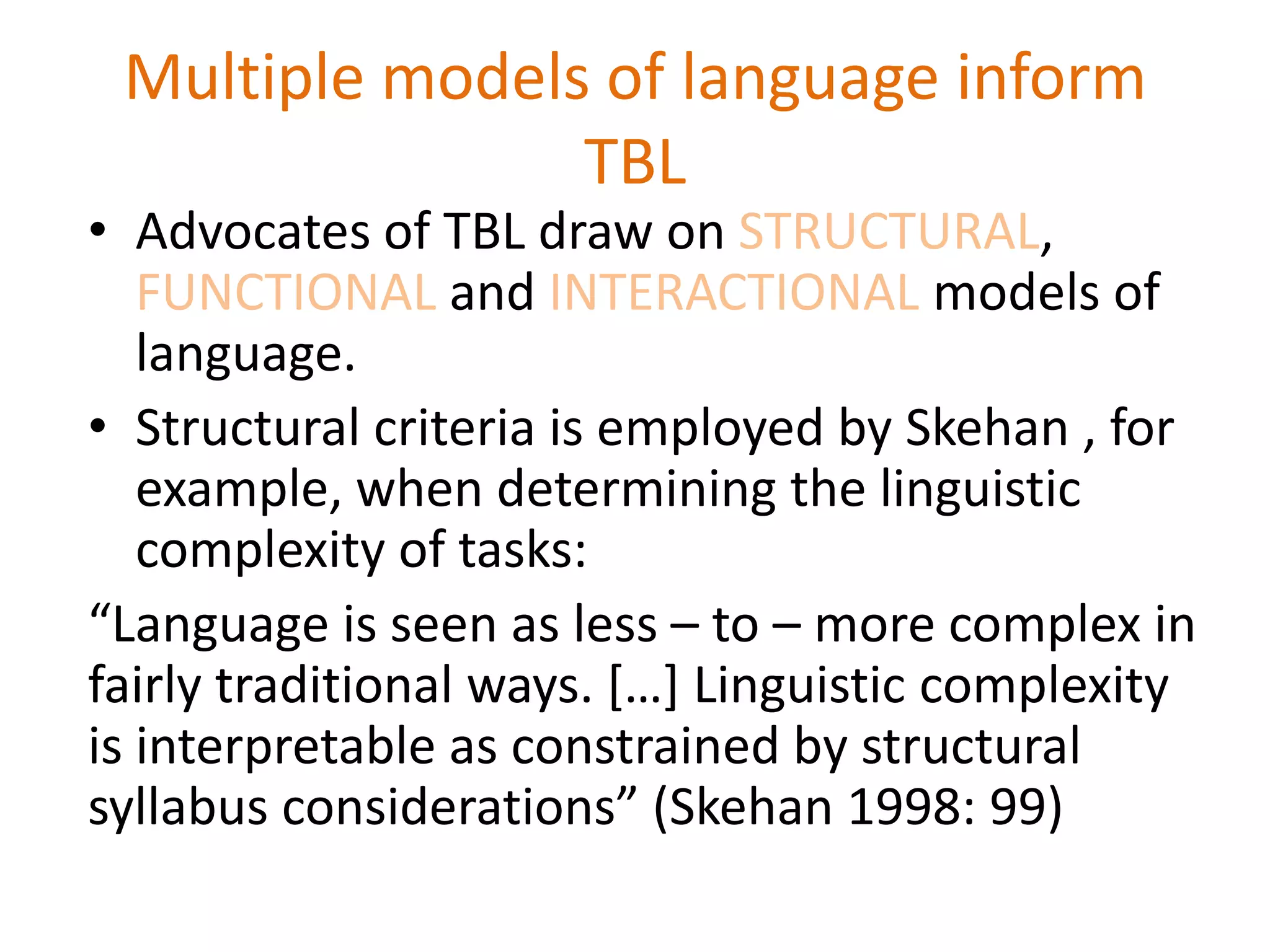 Multiple models of language inform TBL

• Advocates of TBL draw on STRUCTURAL, FUNCTIONAL and INTERACTIONAL models of language.

• Structural criteria is employed by Skehan , for example, when determining the linguistic complexity of tasks:

“Language is seen as less – to – more complex in fairly traditional ways. […] Linguistic complexity is interpretable as constrained by structural syllabus considerations” (Skehan 1998: 99)